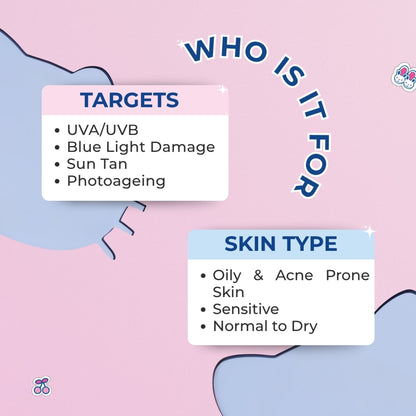 WHO IS IT FOR

TARGETS
• UVA/UVB
• Blue Light Damage
• Sun Tan
• Photoageing

SKIN TYPE
• Oily & Acne Prone Skin
• Sensitive
• Normal to Dry